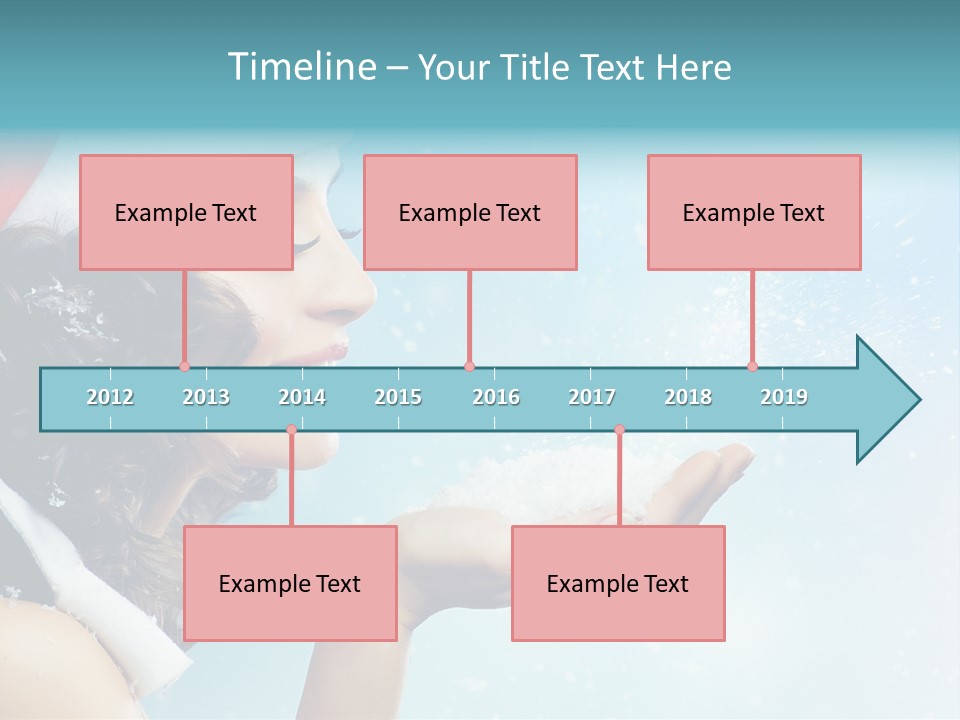 Timeline – Your Title Text Here

Example Text

Example Text

Example Text

2012 2013 2014 2015 2016 2017 2018 2019

Example Text

Example Text